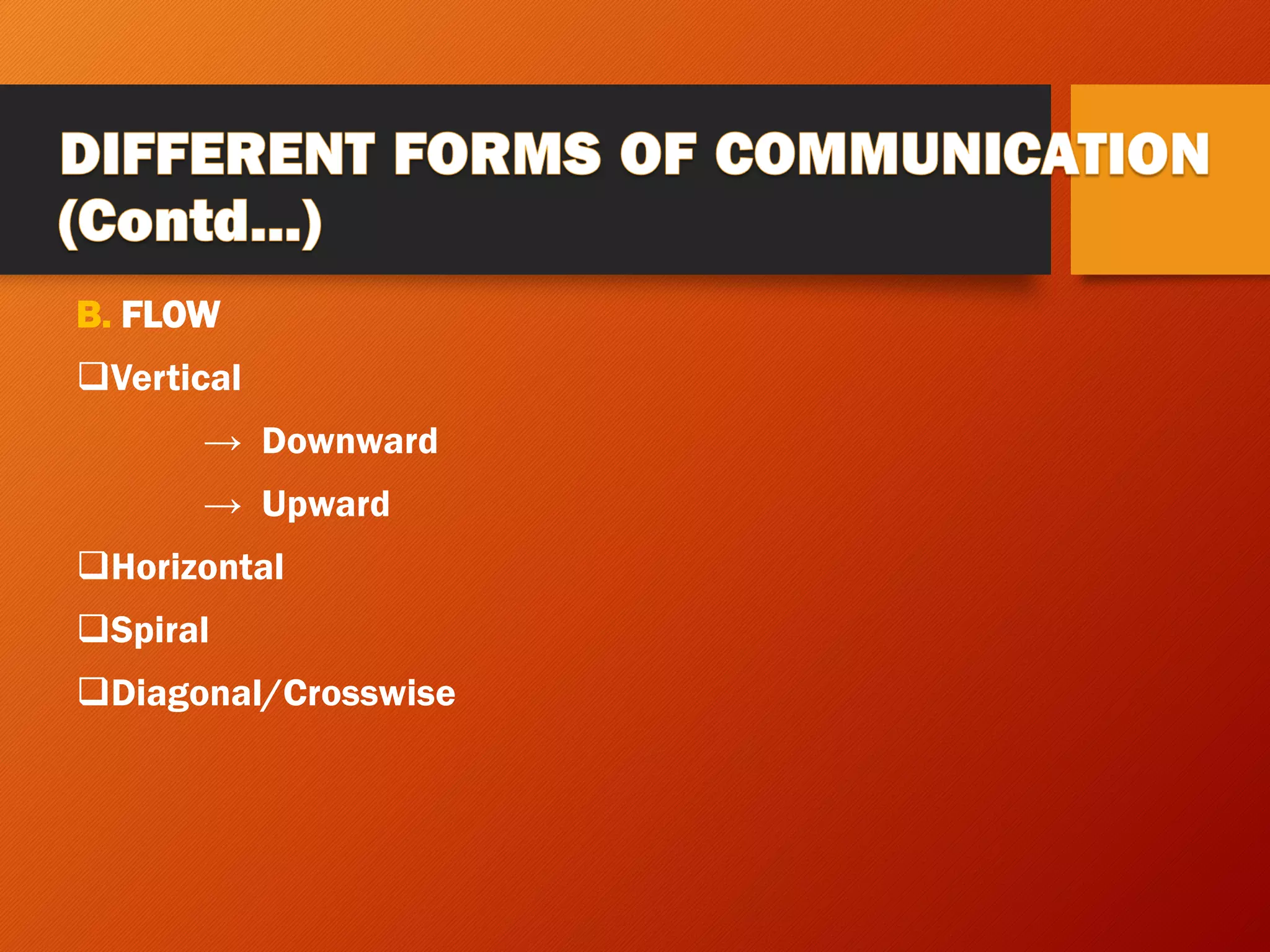 DIFFERENT FORMS OF COMMUNICATION (Contd…)

B. FLOW

❑Vertical

→ Downward

→ Upward

❑Horizontal

❑Spiral

❑Diagonal/Crosswise